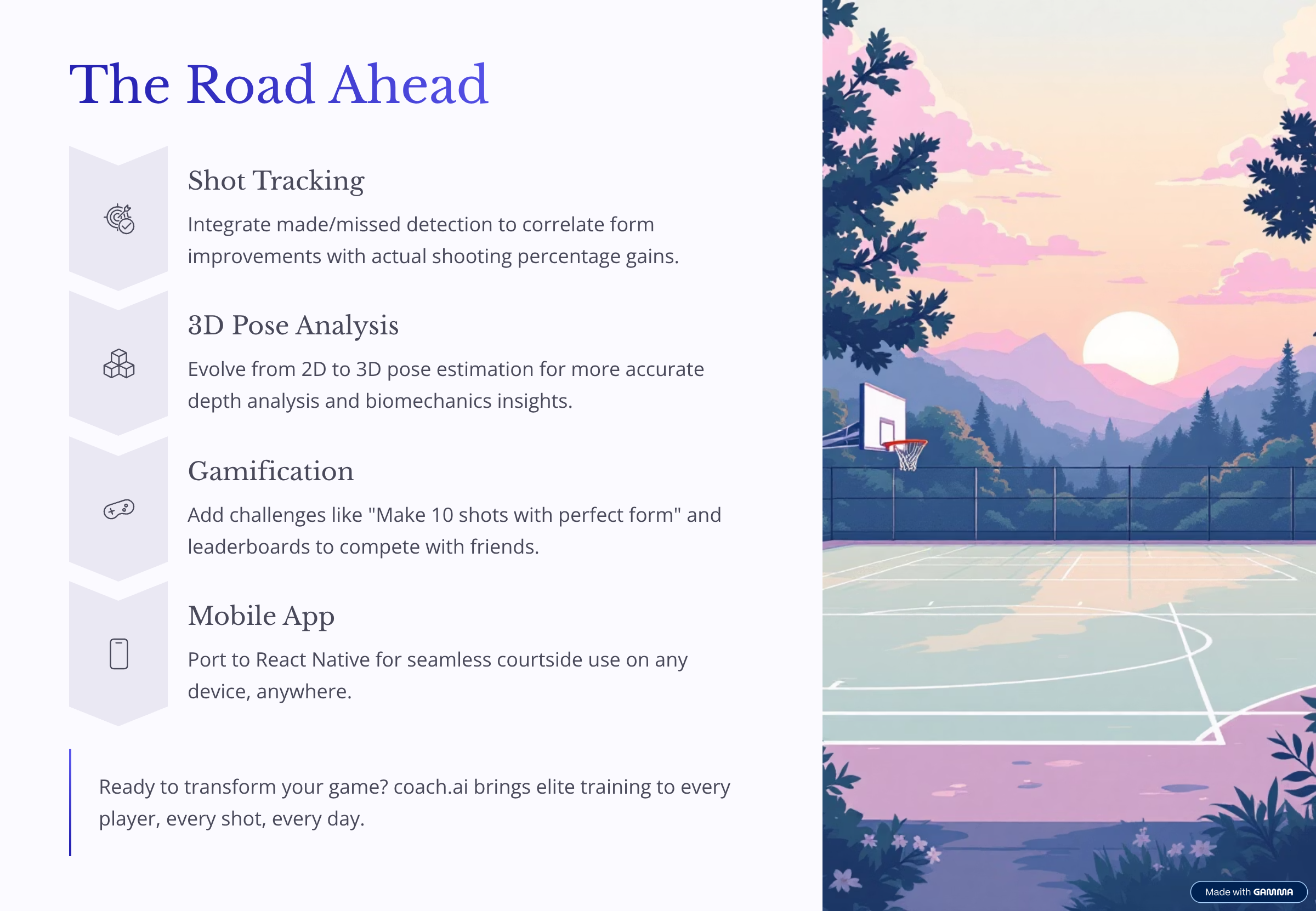 The Road Ahead

Shot Tracking

Integrate made/missed detection to correlate form improvements with actual shooting percentage gains.

3D Pose Analysis

Evolve from 2D to 3D pose estimation for more accurate depth analysis and biomechanics insights.

Gamification

Add challenges like "Make 10 shots with perfect form" and leaderboards to compete with friends.

Mobile App

Port to React Native for seamless courtside use on any device, anywhere.

Ready to transform your game? coach.ai brings elite training to every player, every shot, every day.

Made with GAMMA